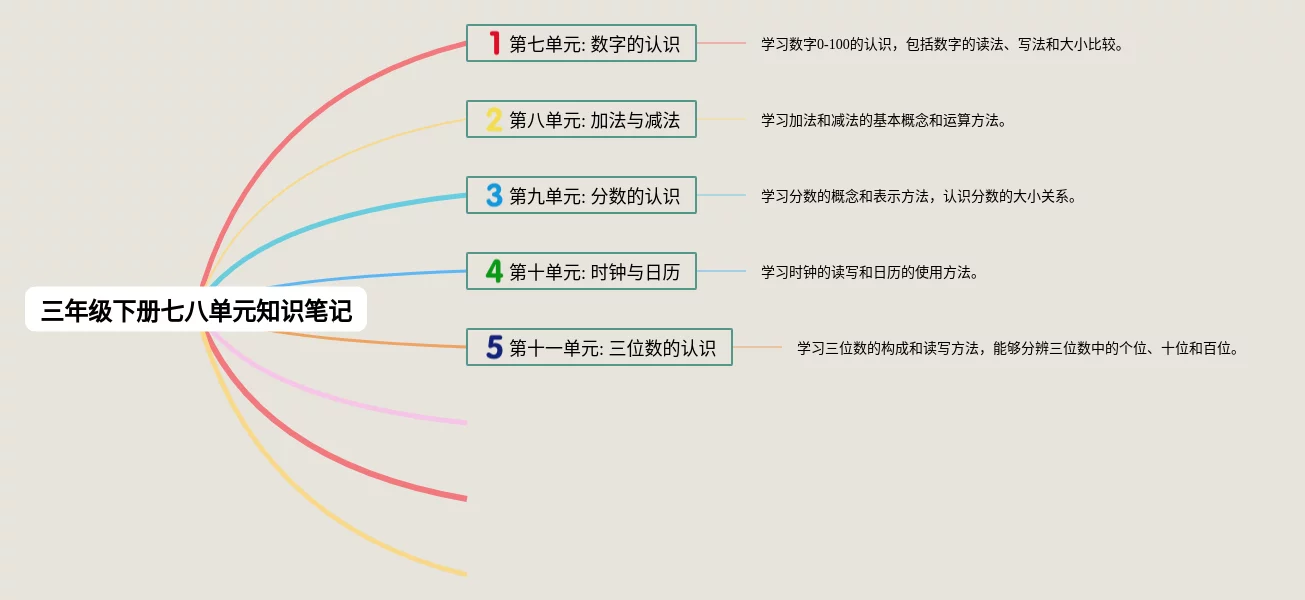 三年级下册七八单元知识笔记

1 第七单元: 数字的认识

学习数字0-100的认识，包括数字的读法、写法和大小比较。

2 第八单元: 加法与减法

学习加法和减法的基本概念和运算方法。

3 第九单元: 分数的认识

学习分数的概念和表示方法，认识分数的大小关系。

4 第十单元: 时钟与日历

学习时钟的读写和日历的使用方法。

5 第十一单元: 三位数的认识

学习三位数的构成和读写方法，能够分辨三位数中的个位、十位和百位。